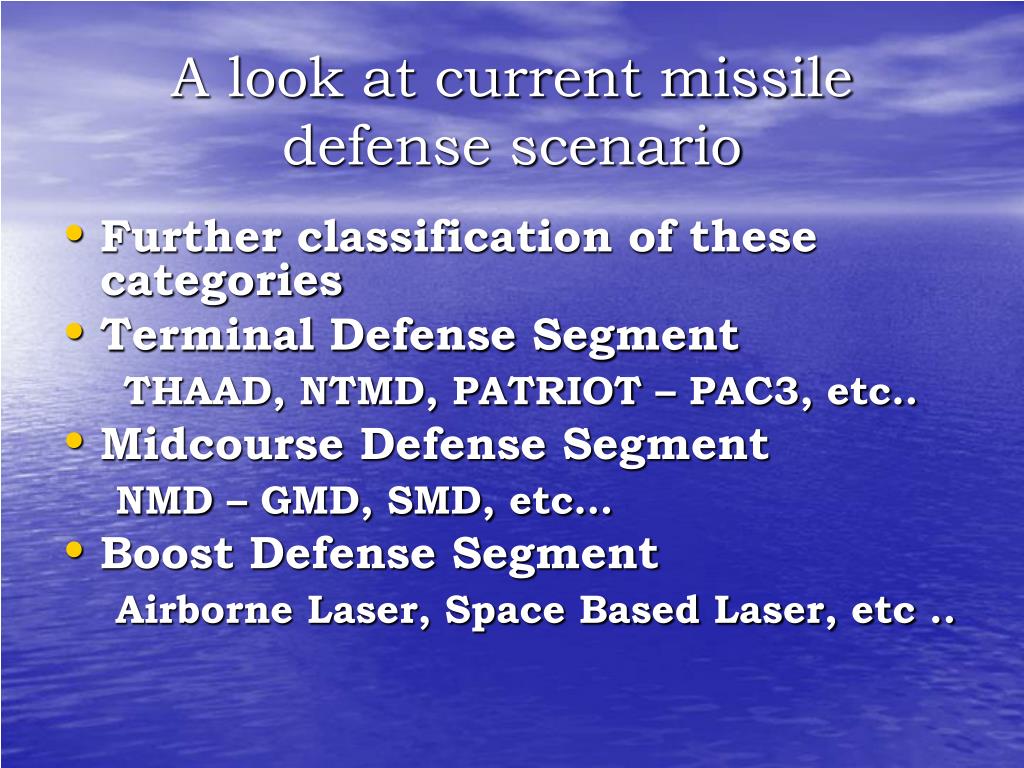 A look at current missile defense scenario

• Further classification of these categories
• Terminal Defense Segment
THAAD, NTMD, PATRIOT – PAC3, etc..
• Midcourse Defense Segment
NMD – GMD, SMD, etc…
• Boost Defense Segment
Airborne Laser, Space Based Laser, etc ..